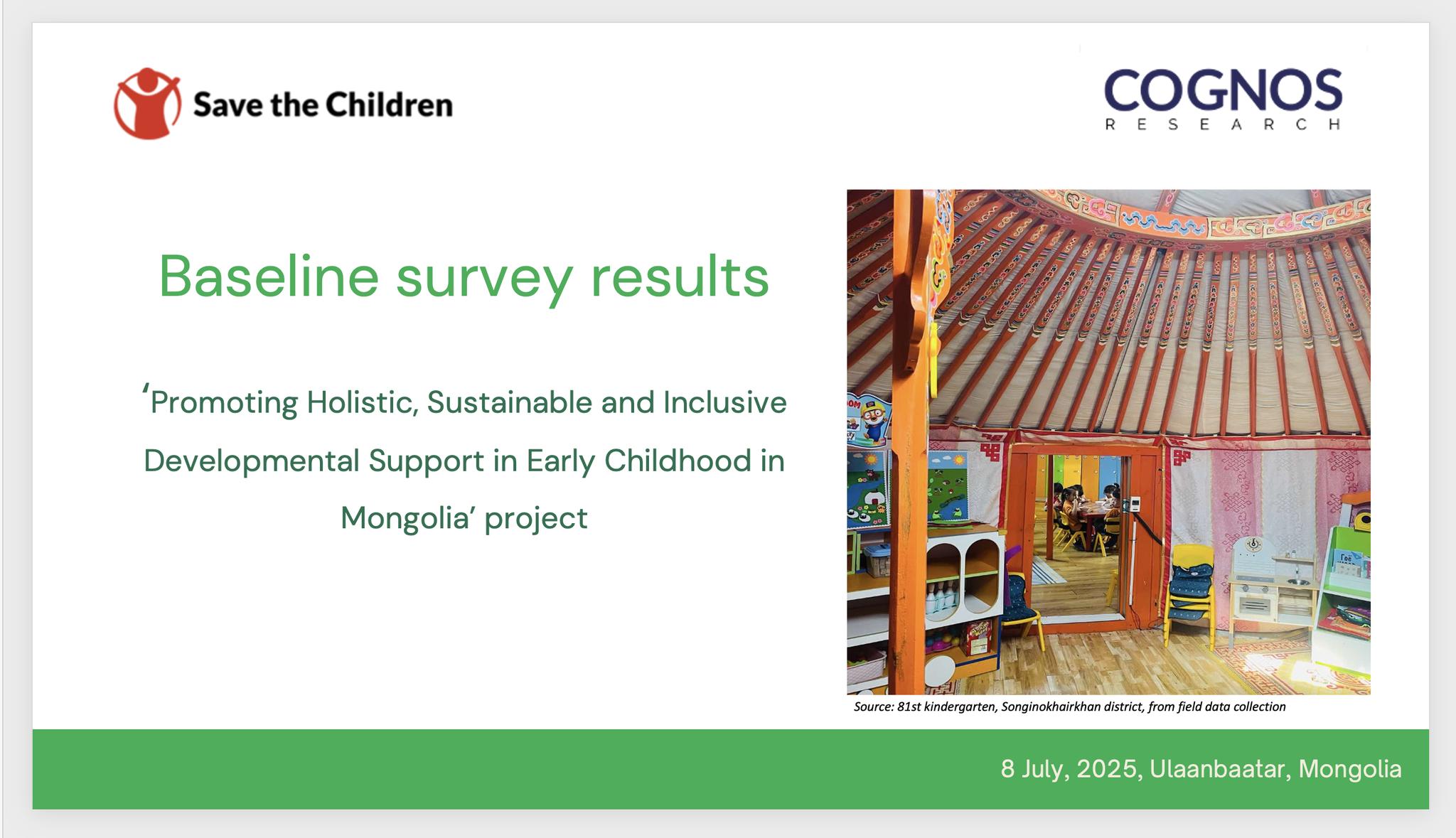 Save the Children

COGNOS
RESEARCH

Baseline survey results

'Promoting Holistic, Sustainable and Inclusive Developmental Support in Early Childhood in Mongolia' project

Source: 81st kindergarten, Songinokhairkhan district, from field data collection

8 July, 2025, Ulaanbaatar, Mongolia